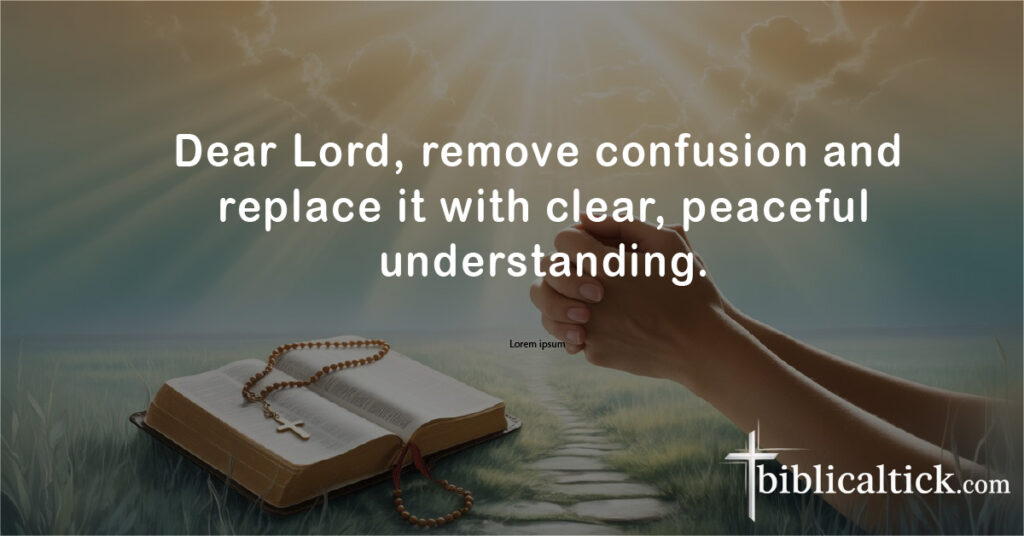 Dear Lord, remove confusion and replace it with clear, peaceful understanding.

Lorem ipsum

biblicaltick.com